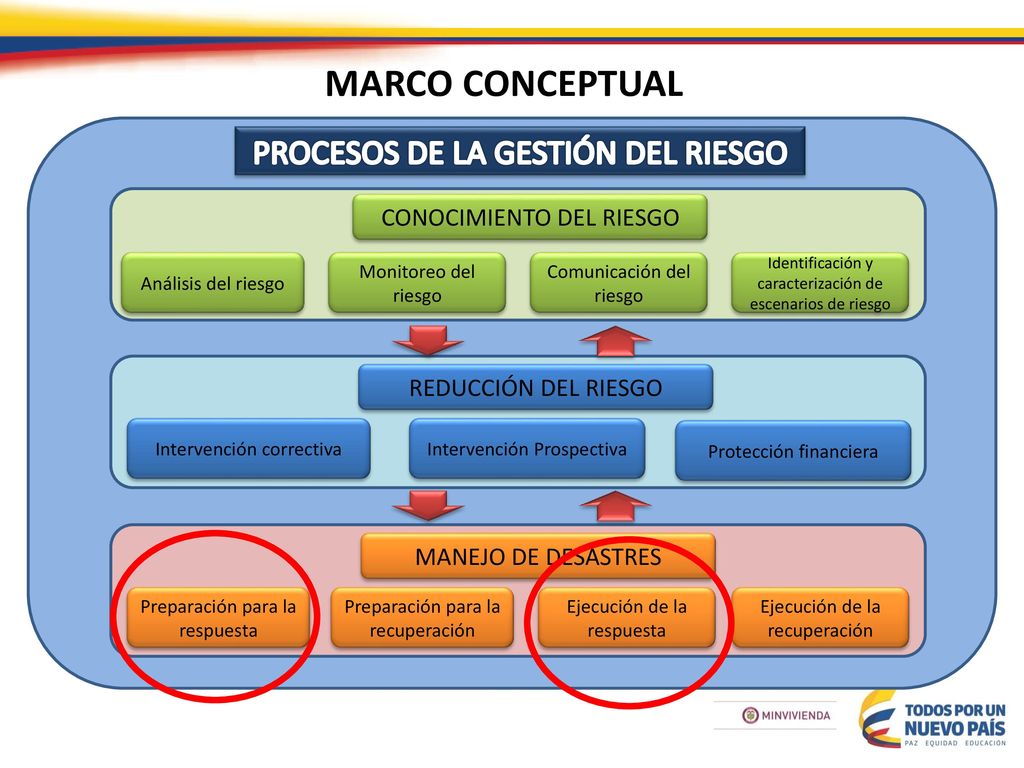 MARCO CONCEPTUAL

PROCESOS DE LA GESTIÓN DEL RIESGO

CONOCIMIENTO DEL RIESGO

Análisis del riesgo

Monitoreo del riesgo

Comunicación del riesgo

Identificación y caracterización de escenarios de riesgo

REDUCCIÓN DEL RIESGO

Intervención correctiva

Intervención Prospectiva

Protección financiera

MANEJO DE DESASTRES

Preparación para la respuesta

Preparación para la recuperación

Ejecución de la respuesta

Ejecución de la recuperación

MINVIVIENDA

TODOS POR UN NUEVO PAÍS
PAZ EQUIDAD EDUCACIÓN